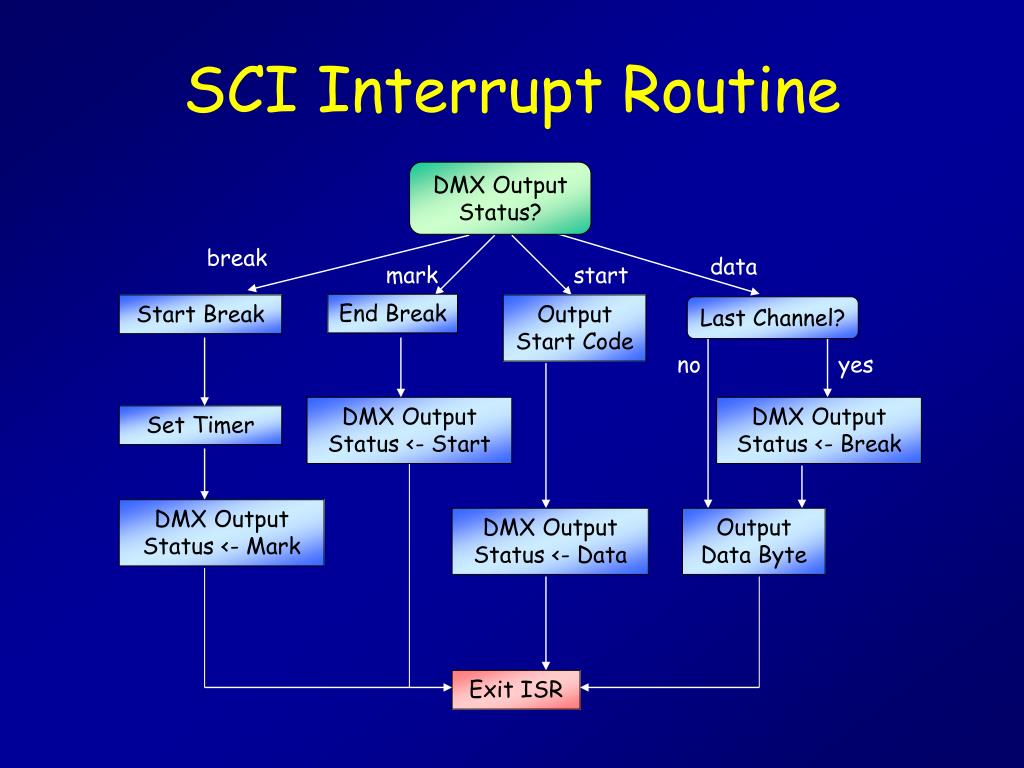 SCI Interrupt Routine

DMX Output Status?

break

mark

start

data

Start Break

End Break

Output Start Code

Last Channel?

no

yes

Set Timer

DMX Output Status <- Start

DMX Output Status <- Break

DMX Output Status <- Mark

DMX Output Status <- Data

Output Data Byte

Exit ISR